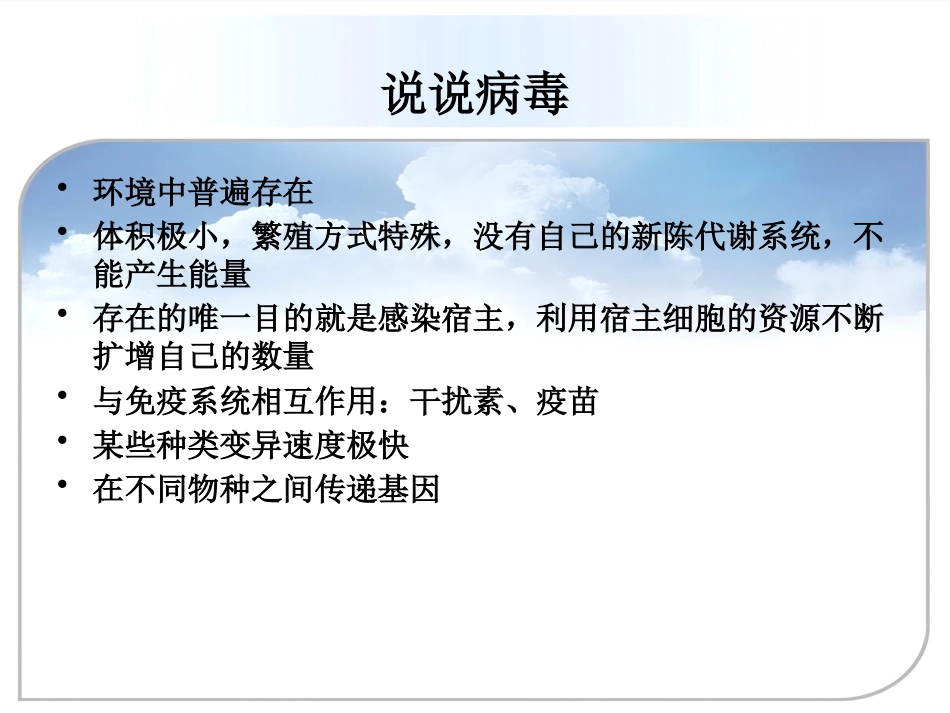 说说病毒

• 环境中普遍存在
• 体积极小，繁殖方式特殊，没有自己的新陈代谢系统，不能产生能量
• 存在的唯一目的就是感染宿主，利用宿主细胞的资源不断扩增自己的数量
• 与免疫系统相互作用：干扰素、疫苗
• 某些种类变异速度极快
• 在不同物种之间传递基因